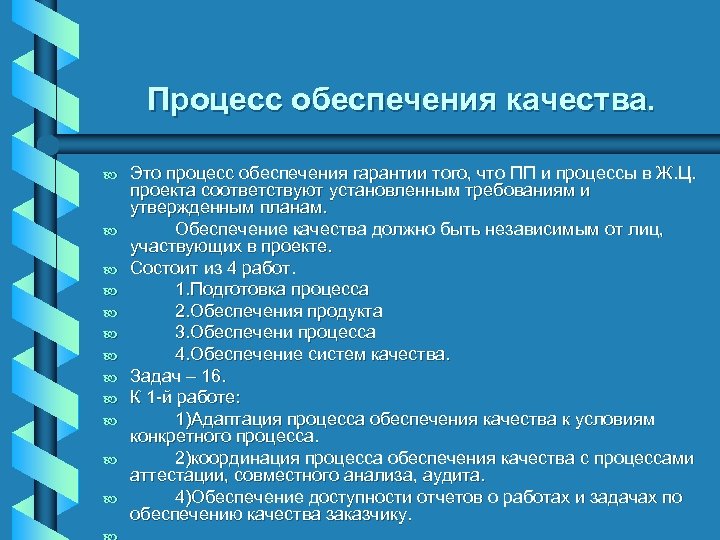 Процесс обеспечения качества.

Это процесс обеспечения гарантии того, что ПП и процессы в Ж.Ц. проекта соответствуют установленным требованиям и утвержденным планам.

Обеспечение качества должно быть независимым от лиц, участвующих в проекте.

Состоит из 4 работ.

1.Подготовка процесса

2.Обеспечения продукта

3.Обеспечени процесса

4.Обеспечение систем качества.

Задач – 16.

К 1-й работе:

1)Адаптация процесса обеспечения качества к условиям конкретного процесса.

2)координация процесса обеспечения качества с процессами аттестации, совместного анализа, аудита.

4)Обеспечение доступности отчетов о работах и задачах по обеспечению качества заказчику.